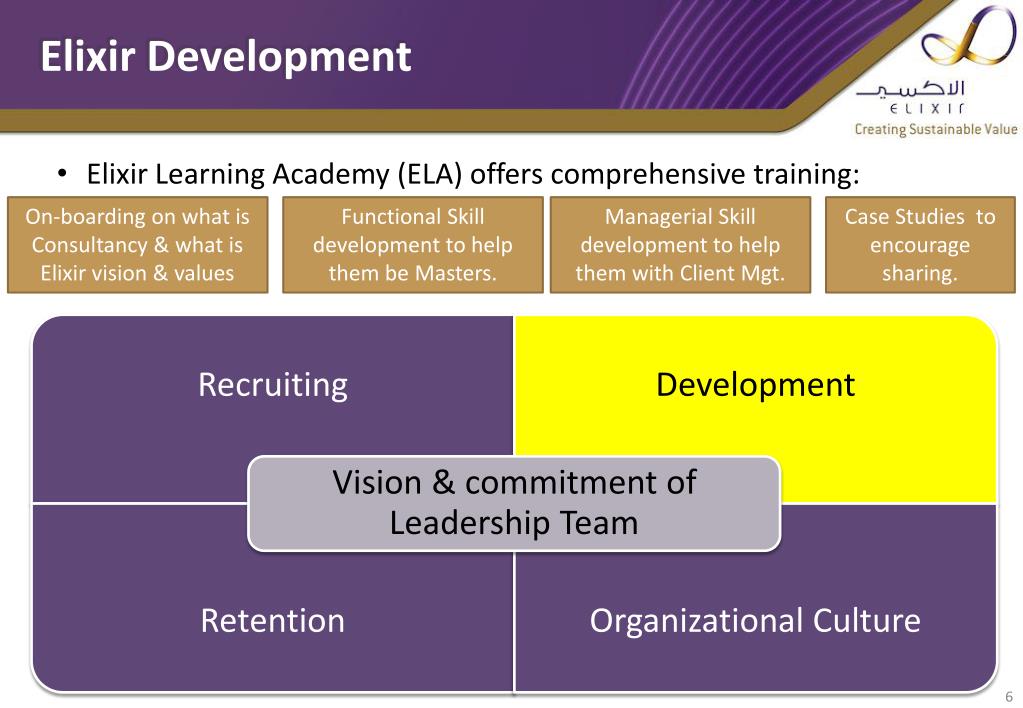 Elixir Development

الاكسير
ELIXIR
Creating Sustainable Value

• Elixir Learning Academy (ELA) offers comprehensive training:

On-boarding on what is Consultancy & what is Elixir vision & values

Functional Skill development to help them be Masters.

Managerial Skill development to help them with Client Mgt.

Case Studies to encourage sharing.

Recruiting

Development

Vision & commitment of Leadership Team

Retention

Organizational Culture

6